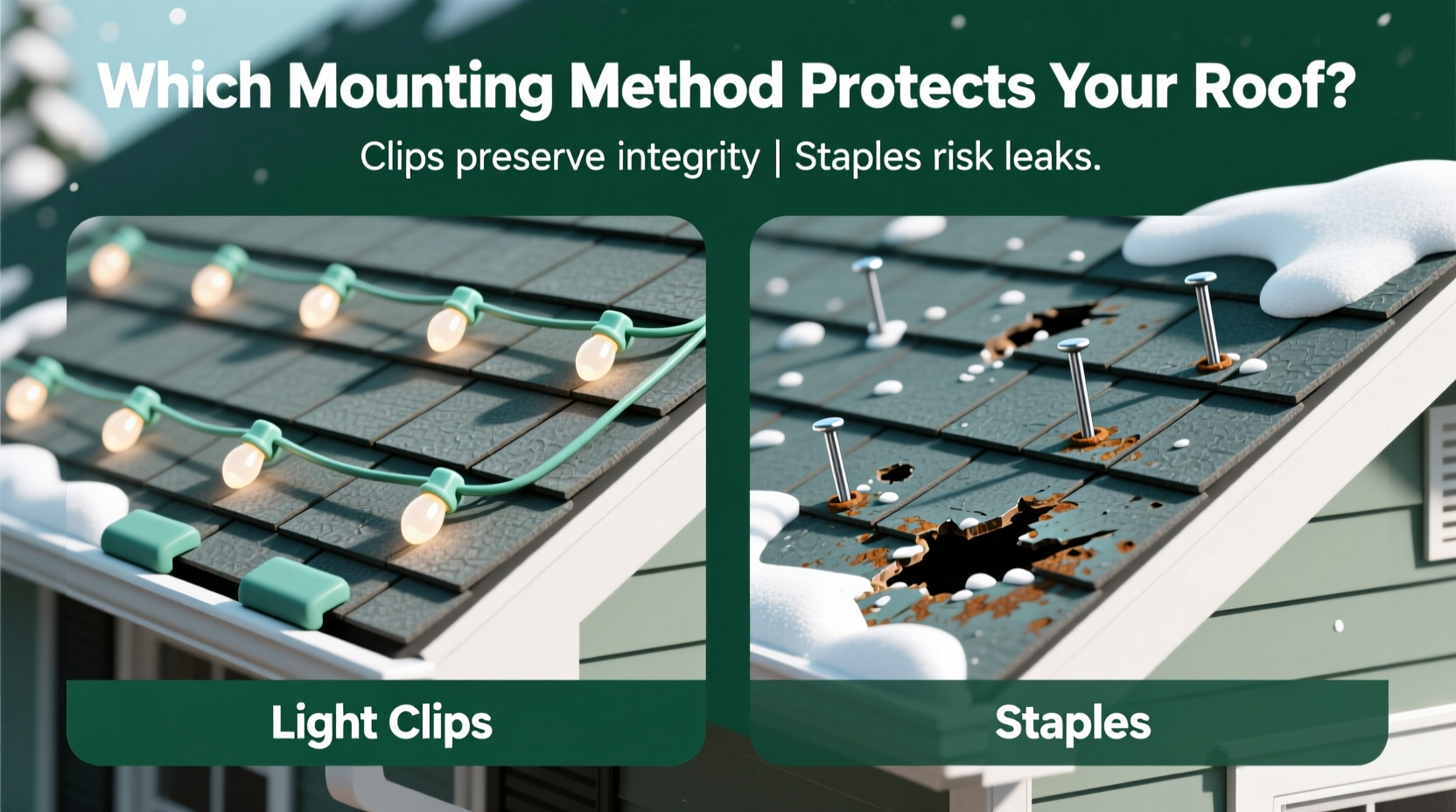 Which Mounting Method Protects Your Roof?

Clips preserve integrity | Staples risk leaks.

Light Clips

Staples